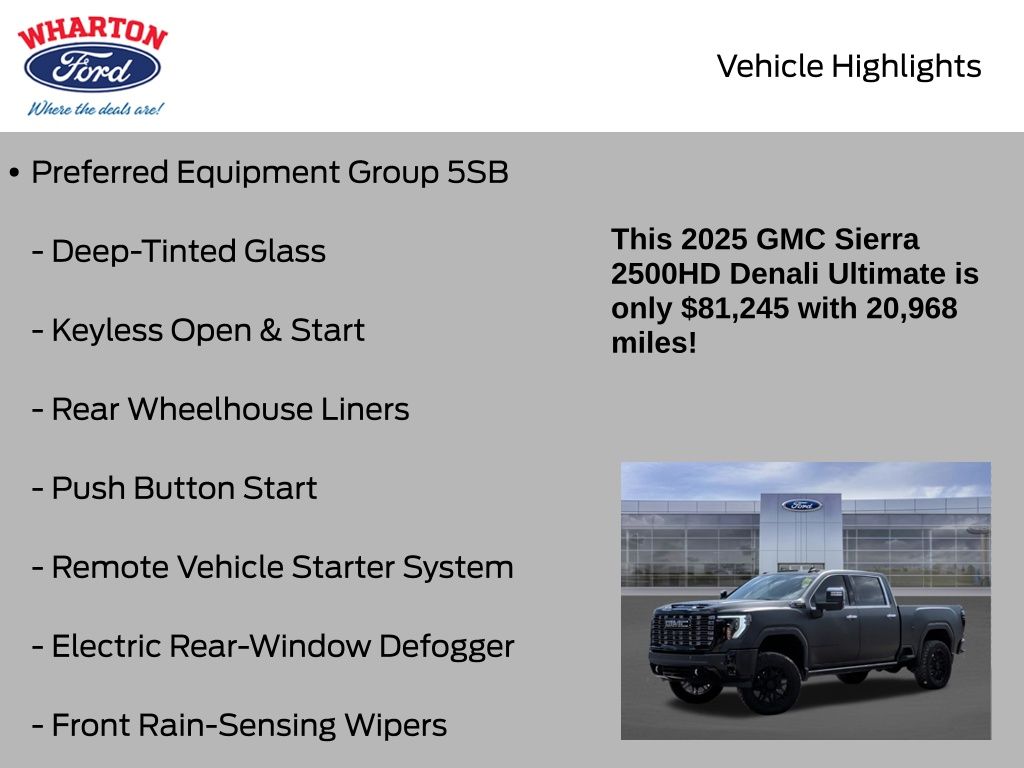 WHARTON
Ford
Where the deals are!

Vehicle Highlights

• Preferred Equipment Group 5SB

- Deep-Tinted Glass

- Keyless Open & Start

- Rear Wheelhouse Liners

- Push Button Start

- Remote Vehicle Starter System

- Electric Rear-Window Defogger

- Front Rain-Sensing Wipers

This 2025 GMC Sierra 2500HD Denali Ultimate is only $81,245 with 20,968 miles!

Ford